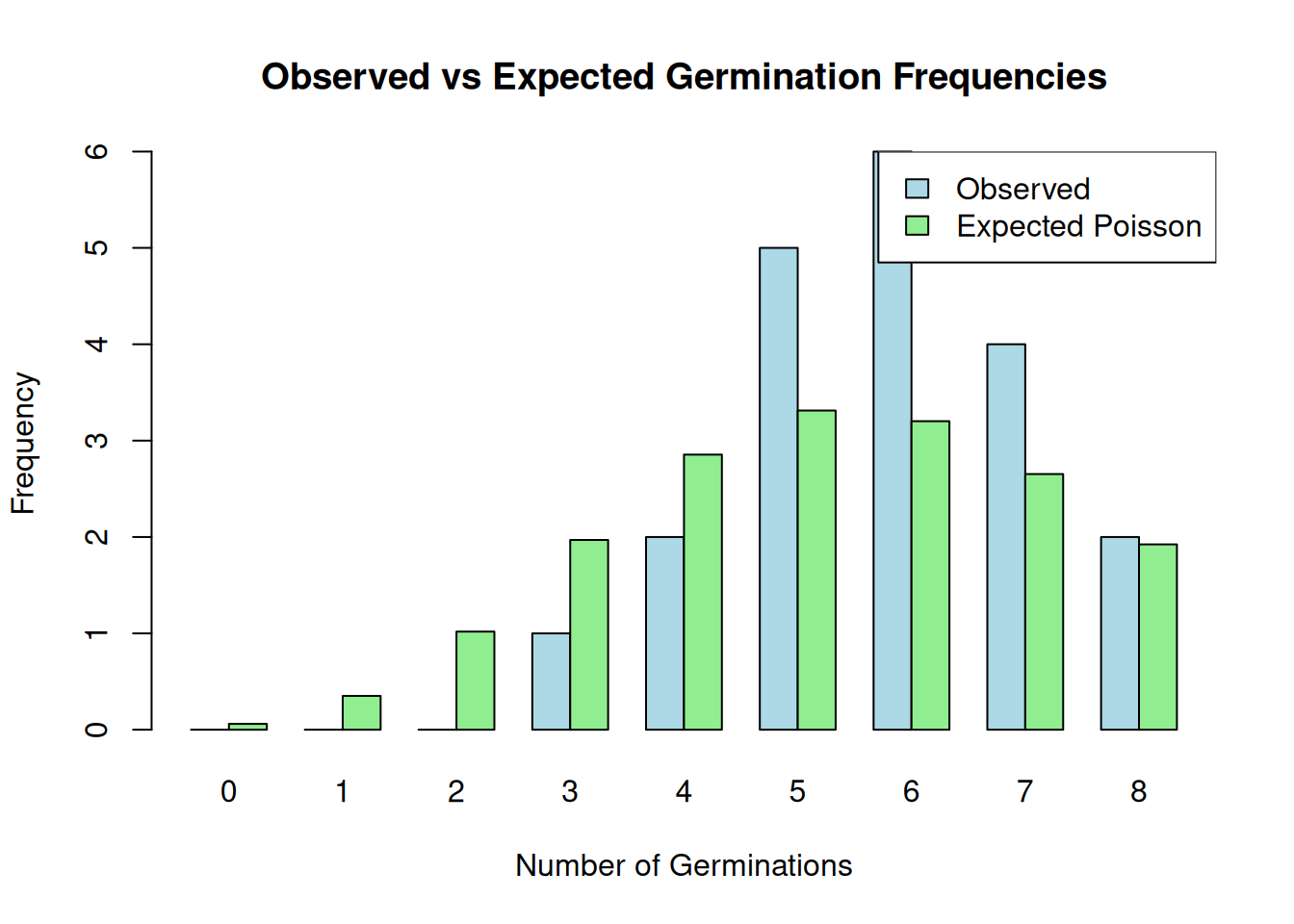 Observed vs Expected Germination Frequencies

Observed
Expected Poisson

Frequency

0
1
2
3
4
5
6

0 1 2 3 4 5 6 7 8

Number of Germinations